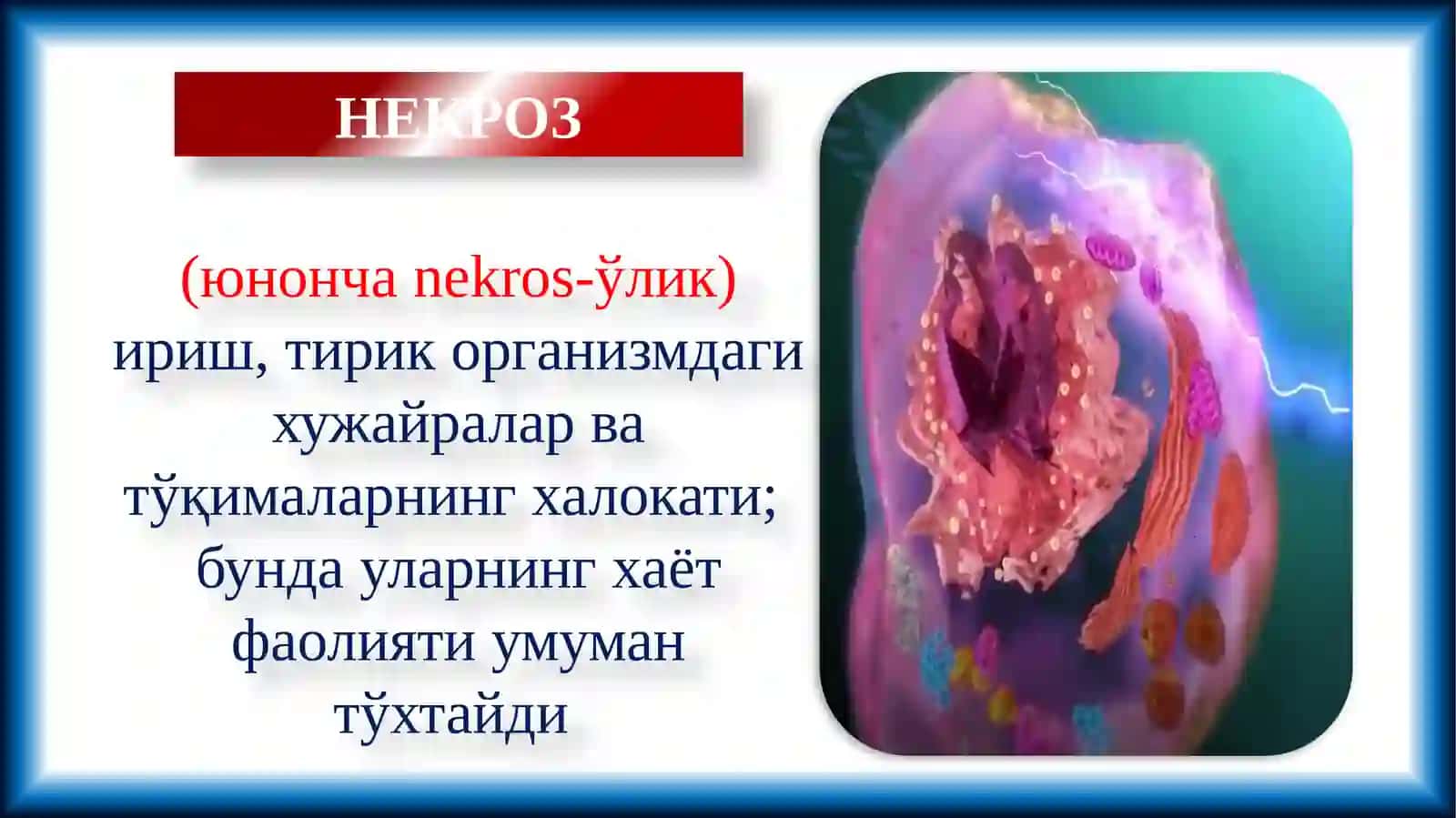 НЕКРОЗ

(юнонча nekros-ўлик) ириш, тирик организмдаги хужайралар ва тўқималарнинг халокати; бунда уларнинг хаёт фаолияти умуман тўхтайди